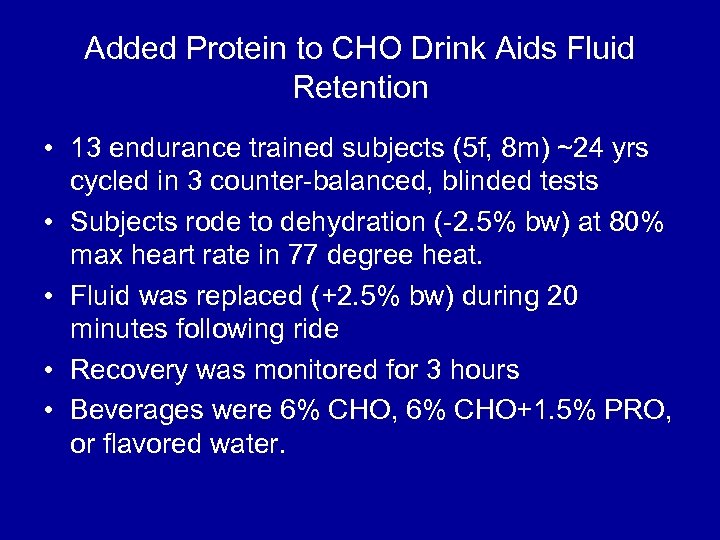 Added Protein to CHO Drink Aids Fluid Retention

• 13 endurance trained subjects (5f, 8m) ~24 yrs cycled in 3 counter-balanced, blinded tests

• Subjects rode to dehydration (-2.5% bw) at 80% max heart rate in 77 degree heat.

• Fluid was replaced (+2.5% bw) during 20 minutes following ride

• Recovery was monitored for 3 hours

• Beverages were 6% CHO, 6% CHO+1.5% PRO, or flavored water.